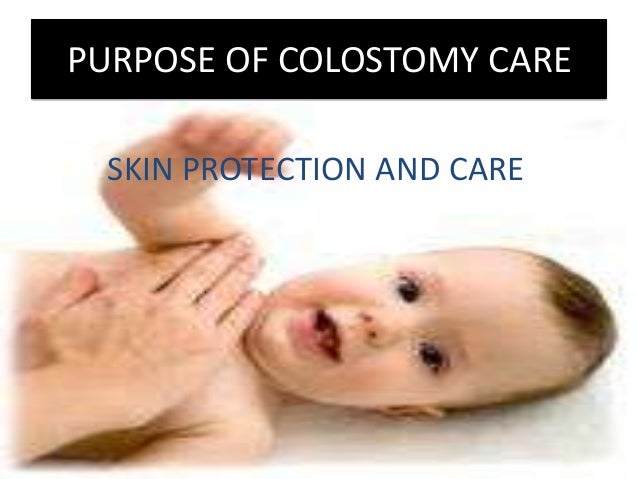 PURPOSE OF COLOSTOMY CARE

SKIN PROTECTION AND CARE